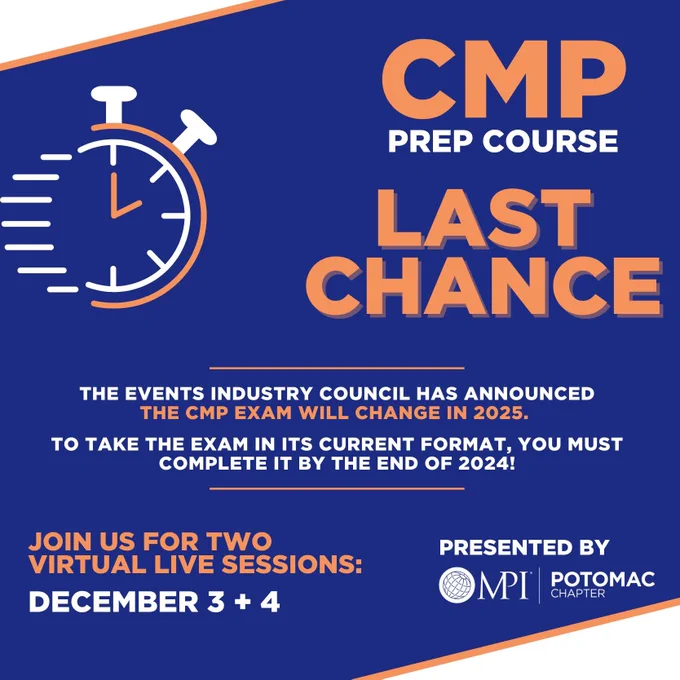 CMP
PREP COURSE

LAST CHANCE

THE EVENTS INDUSTRY COUNCIL HAS ANNOUNCED THE CMP EXAM WILL CHANGE IN 2025.

TO TAKE THE EXAM IN ITS CURRENT FORMAT, YOU MUST COMPLETE IT BY THE END OF 2024!

JOIN US FOR TWO VIRTUAL LIVE SESSIONS:
DECEMBER 3 + 4

PRESENTED BY
MPI | POTOMAC CHAPTER